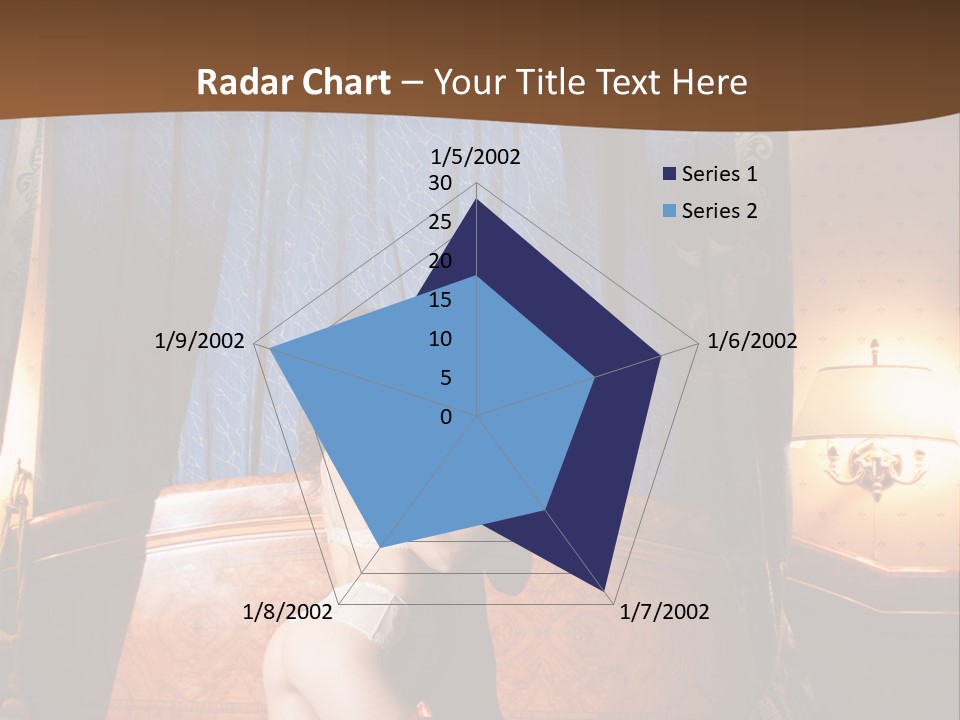 Radar Chart – Your Title Text Here

1/5/2002
30
25
20
15
10
5
0

1/6/2002
1/7/2002
1/8/2002
1/9/2002

Series 1
Series 2